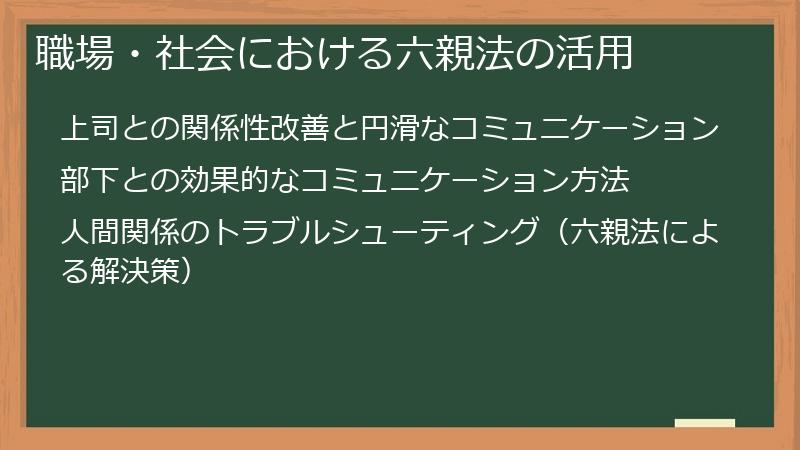 職場・社会における六親法の活用

上司との関係性改善と円滑なコミュニケーション

部下との効果的なコミュニケーション方法

人間関係のトラブルシューティング（六親法による解決策）